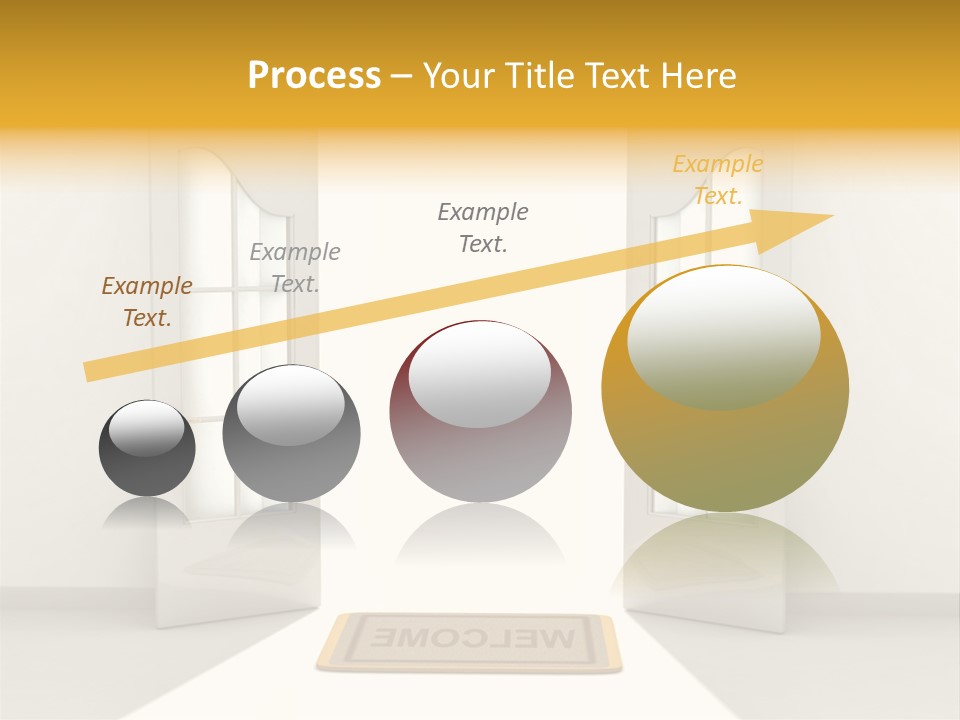 Process – Your Title Text Here

Example Text.

Example Text.

Example Text.

Example Text.

WELCOME